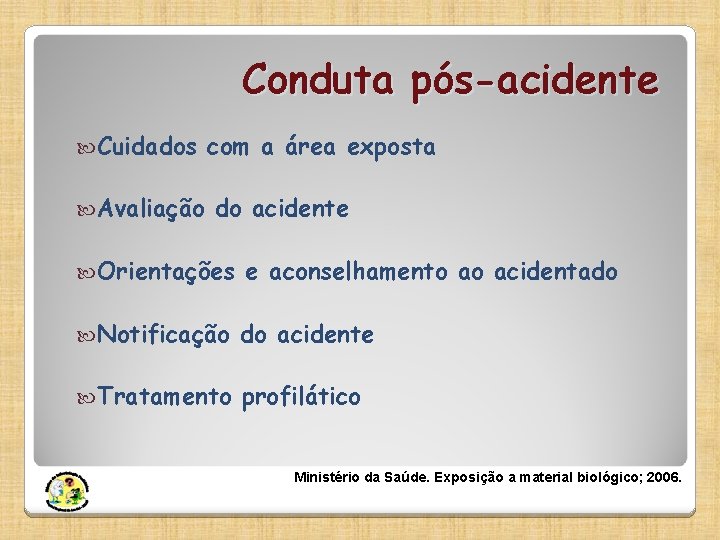 Conduta pós-acidente

Cuidados com a área exposta

Avaliação do acidente

Orientações e aconselhamento ao acidentado

Notificação do acidente

Tratamento profilático

Ministério da Saúde. Exposição a material biológico; 2006.